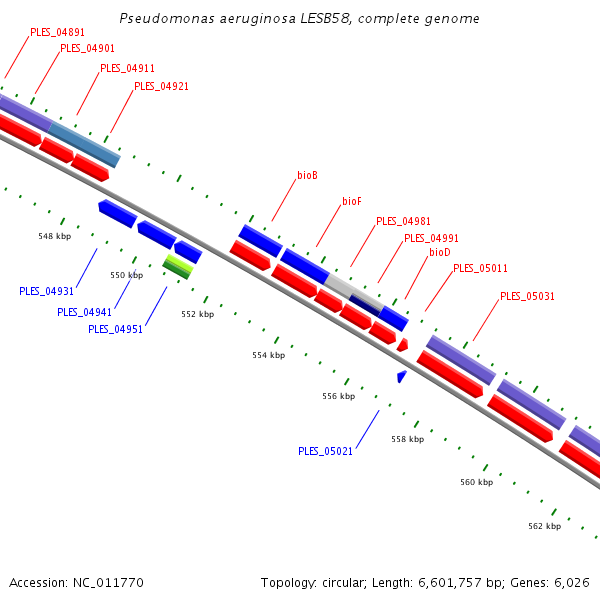 Pseudomonas aeruginosa LESB58, complete genome

PLES_04891
PLES_04901
PLES_04911
PLES_04921

bioB
bioF
PLES_04981
PLES_04991
bioD
PLES_05011
PLES_05031

548 kbp
550 kbp
552 kbp
554 kbp
556 kbp
558 kbp
560 kbp
562 kbp

PLES_04931
PLES_04941
PLES_04951
PLES_05021

Accession: NC_011770

Topology: circular; Length: 6,601,757 bp; Genes: 6,026